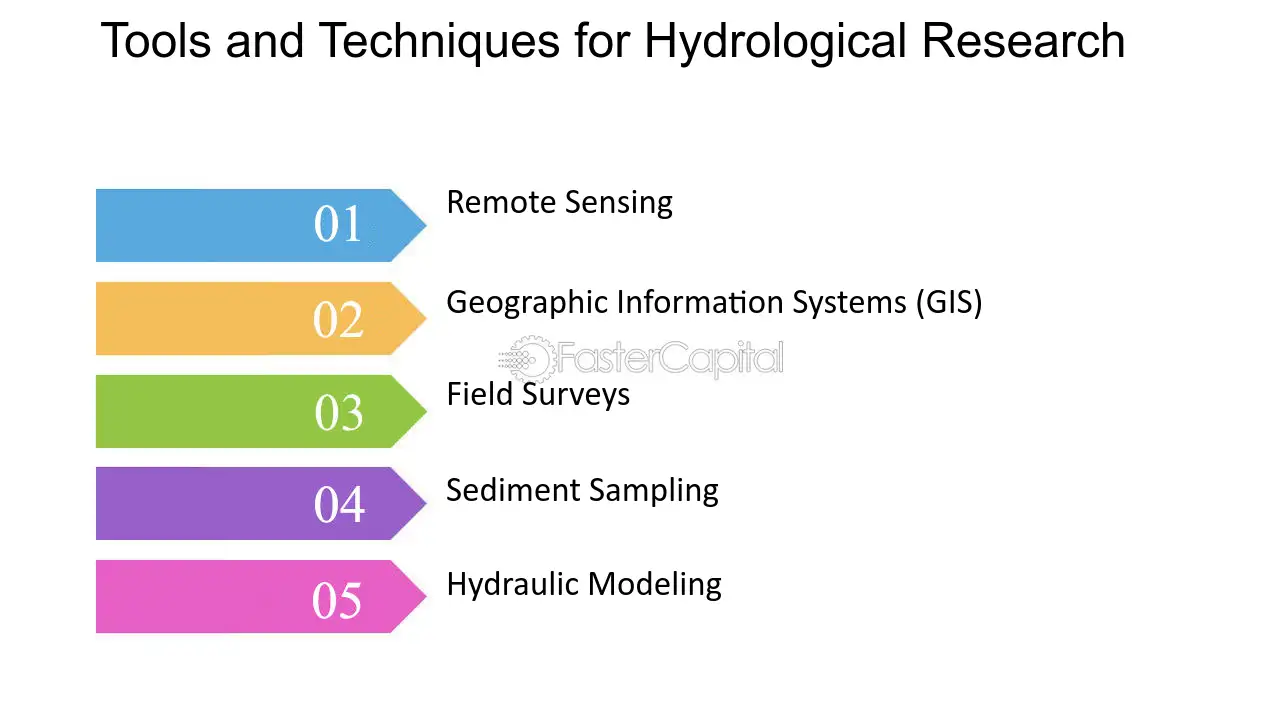 Tools and Techniques for Hydrological Research

01 Remote Sensing

02 Geographic Information Systems (GIS)

FasterCapital

03 Field Surveys

04 Sediment Sampling

05 Hydraulic Modeling